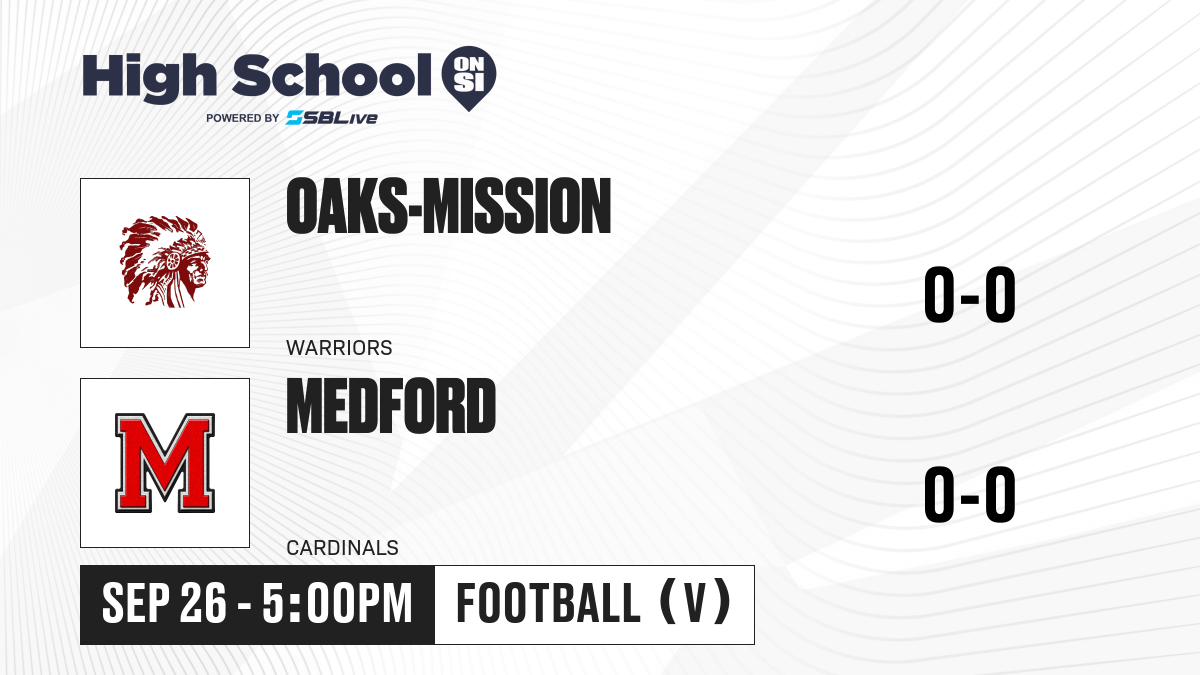 High School ON SI
POWERED BY SBLive

OAKS-MISSION
WARRIORS
0-0

M
MEDFORD
CARDINALS
0-0

SEP 26 - 5:00PM
FOOTBALL (V)